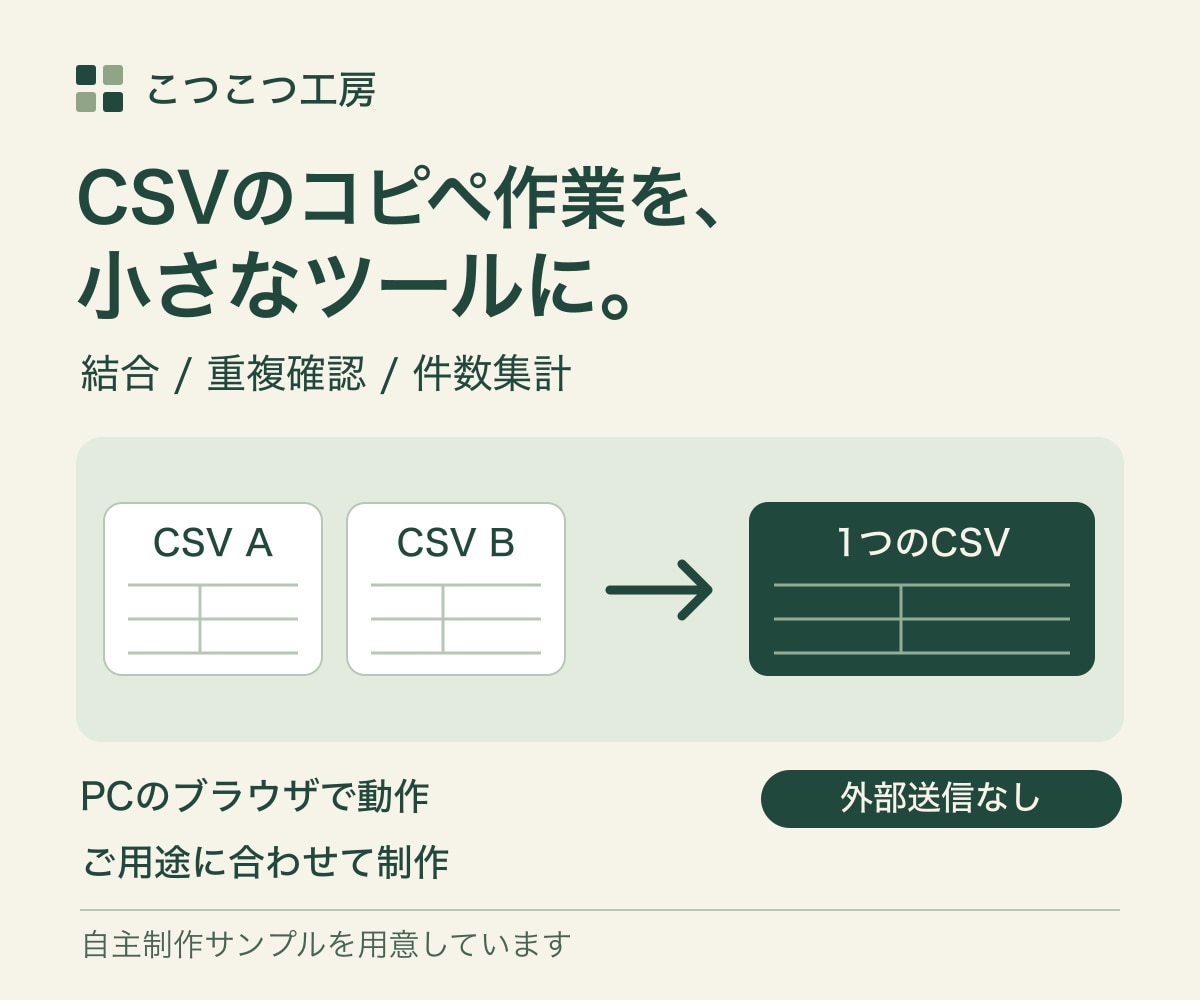 こつこつ工房

CSVのコピペ作業を、
小さなツールに。

結合 / 重複確認 / 件数集計

CSV A

CSV B

1つのCSV

PCのブラウザで動作

外部送信なし

ご用途に合わせて制作

自主制作サンプルを用意しています